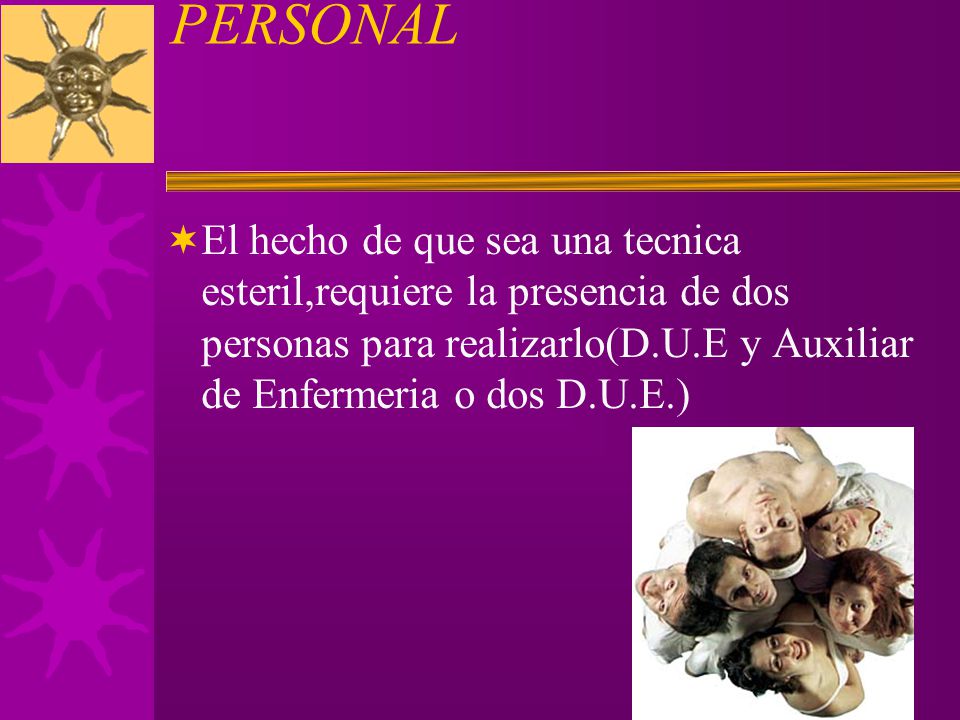 PERSONAL

El hecho de que sea una tecnica esteril,requiere la presencia de dos personas para realizarlo(D.U.E y Auxiliar de Enfermeria o dos D.U.E.)